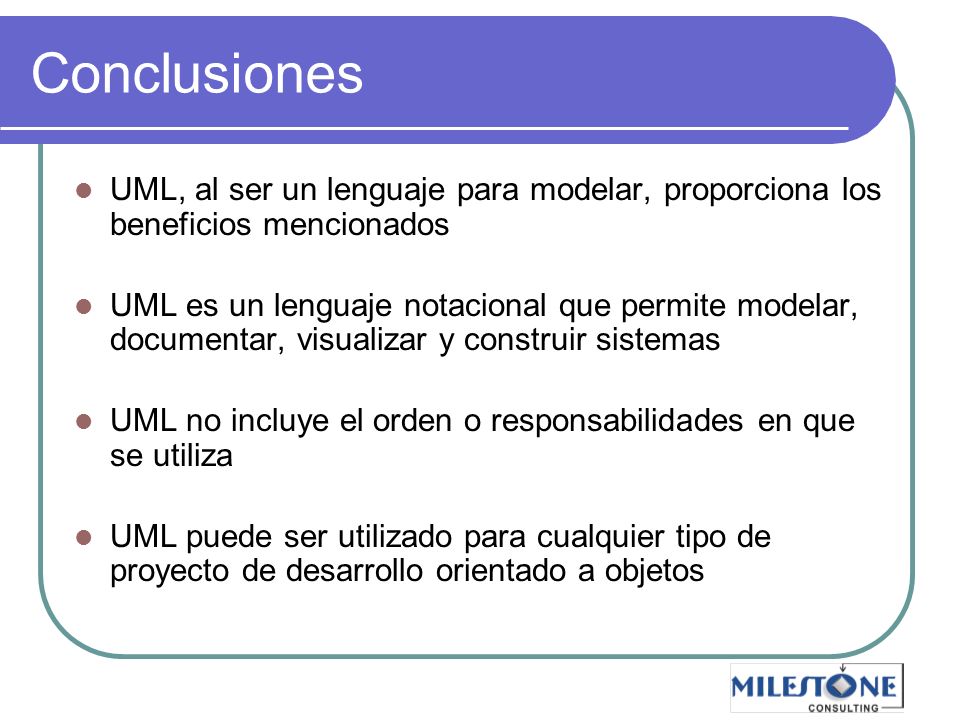 Conclusiones

- UML, al ser un lenguaje para modelar, proporciona los beneficios mencionados

- UML es un lenguaje notacional que permite modelar, documentar, visualizar y construir sistemas

- UML no incluye el orden o responsabilidades en que se utiliza

- UML puede ser utilizado para cualquier tipo de proyecto de desarrollo orientado a objetos

MILESTONE
CONSULTING